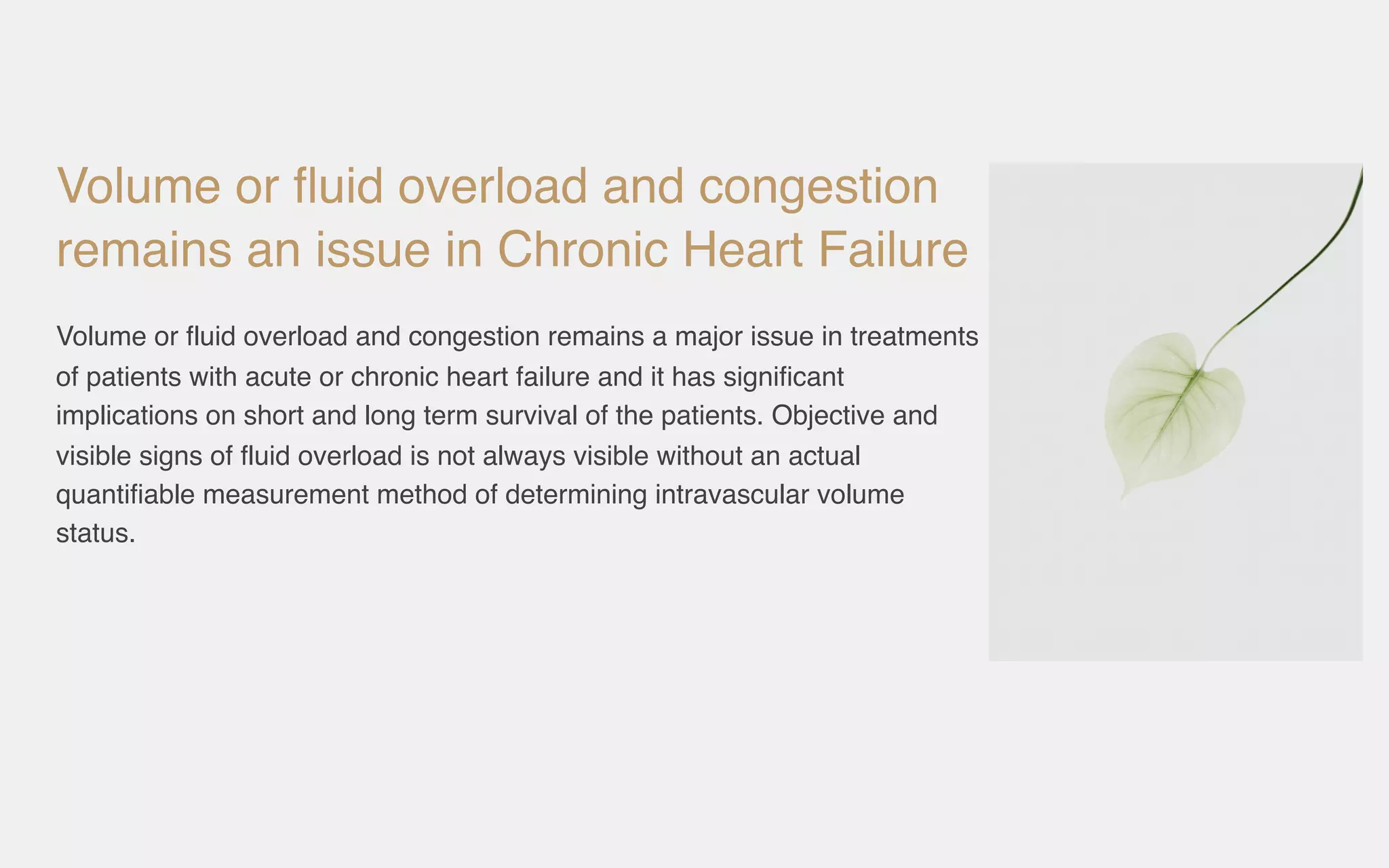 Volume or fluid overload and congestion remains an issue in Chronic Heart Failure

Volume or fluid overload and congestion remains a major issue in treatments of patients with acute or chronic heart failure and it has significant implications on short and long term survival of the patients. Objective and visible signs of fluid overload is not always visible without an actual quantifiable measurement method of determining intravascular volume status.